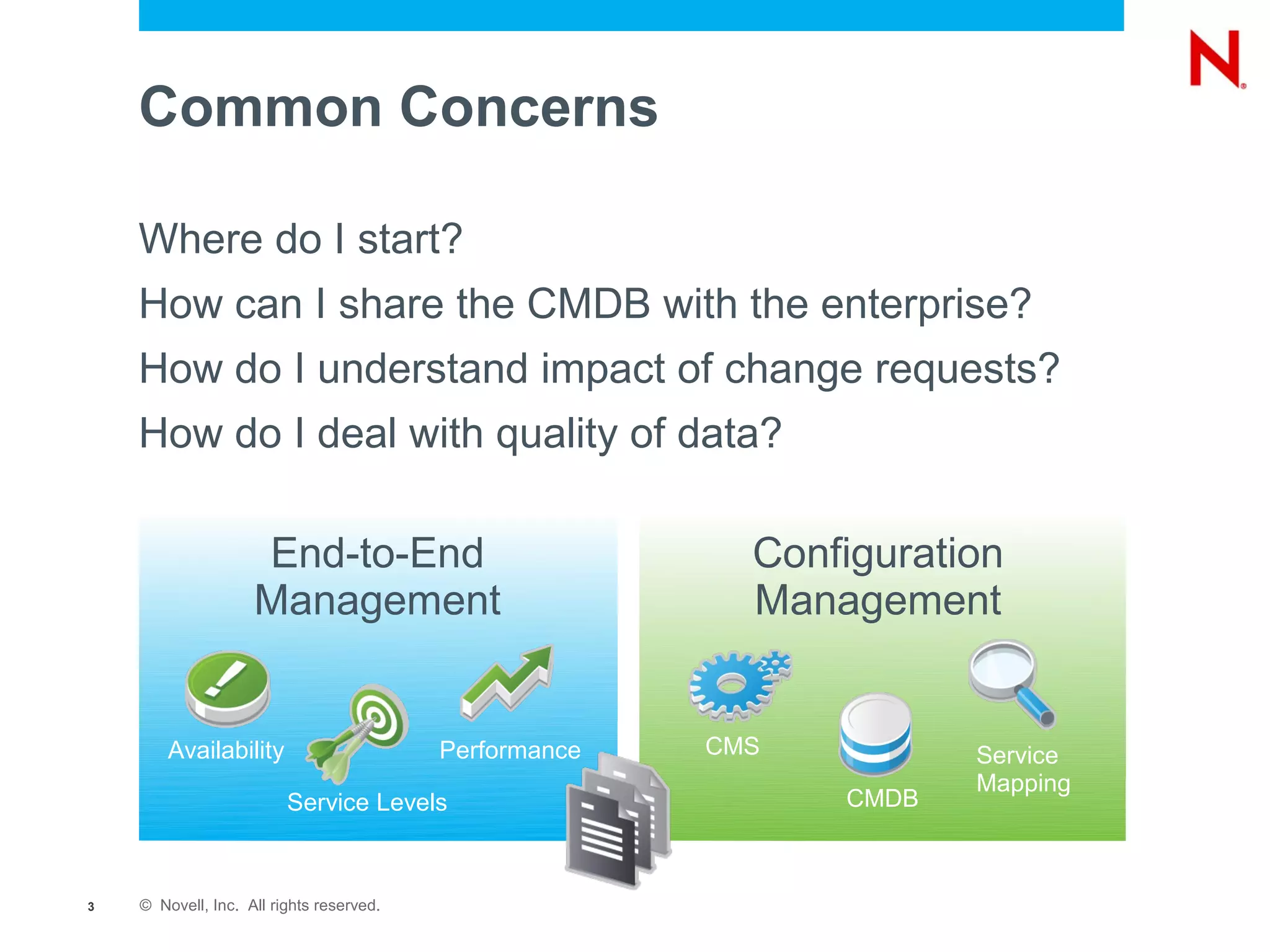 N

Common Concerns

Where do I start?

How can I share the CMDB with the enterprise?

How do I understand impact of change requests?

How do I deal with quality of data?

End-to-End Management

Availability

Service Levels

Performance

Configuration Management

CMS

CMDB

Service Mapping

3

© Novell, Inc. All rights reserved.